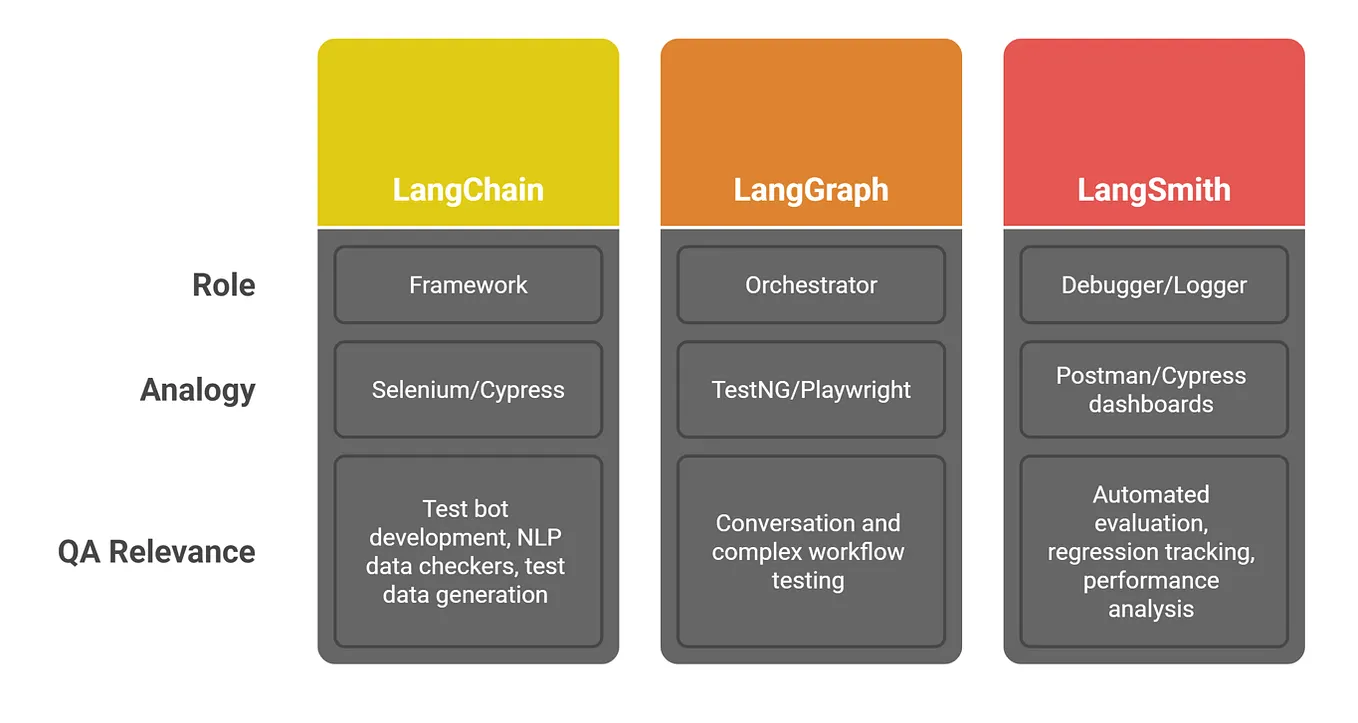 | | LangChain | LangGraph | LangSmith |
|---|---|---|---|
| Role | Framework | Orchestrator | Debugger/Logger |
| Analogy | Selenium/Cypress | TestNG/Playwright | Postman/Cypress dashboards |
| QA Relevance | Test bot development, NLP data checkers, test data generation | Conversation and complex workflow testing | Automated evaluation, regression tracking, performance analysis |